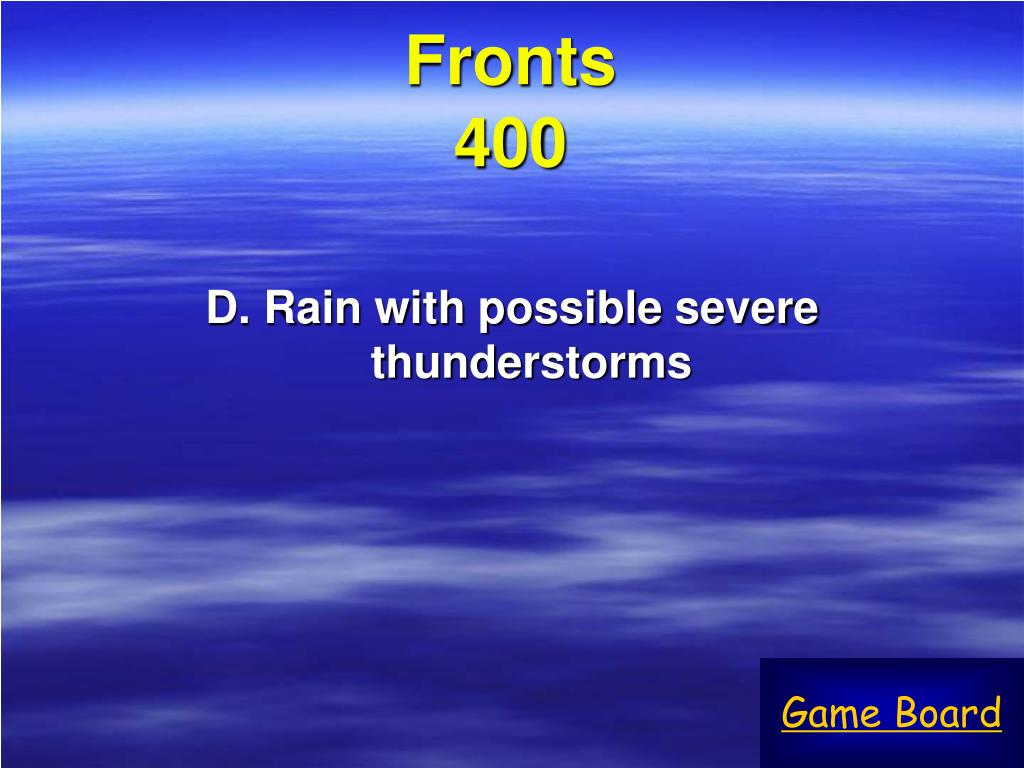 Fronts
400

D. Rain with possible severe thunderstorms

Game Board